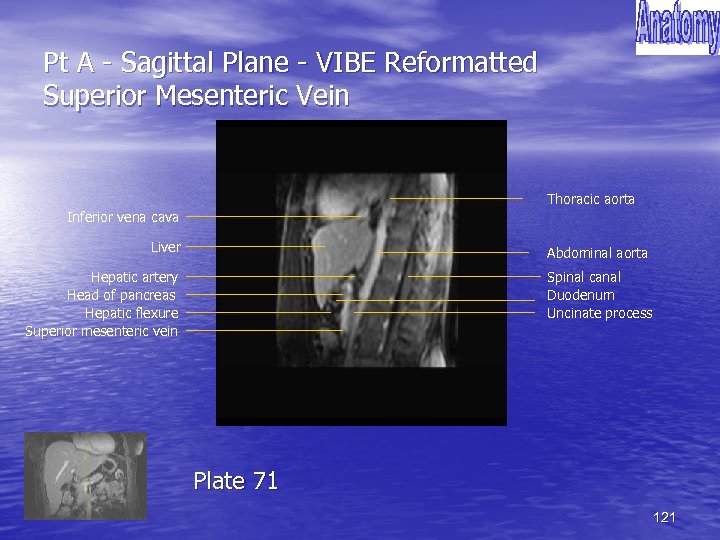 Anatomy

Pt A - Sagittal Plane - VIBE Reformatted
Superior Mesenteric Vein

Inferior vena cava
Liver
Hepatic artery
Head of pancreas
Hepatic flexure
Superior mesenteric vein

Thoracic aorta
Abdominal aorta
Spinal canal
Duodenum
Uncinate process

Plate 71

121